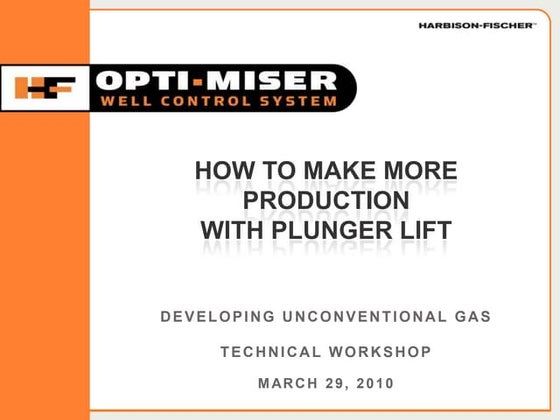 HARBISON-FISCHER™

HF OPTI-MISER
WELL CONTROL SYSTEM

HOW TO MAKE MORE PRODUCTION WITH PLUNGER LIFT

DEVELOPING UNCONVENTIONAL GAS

TECHNICAL WORKSHOP

MARCH 29, 2010